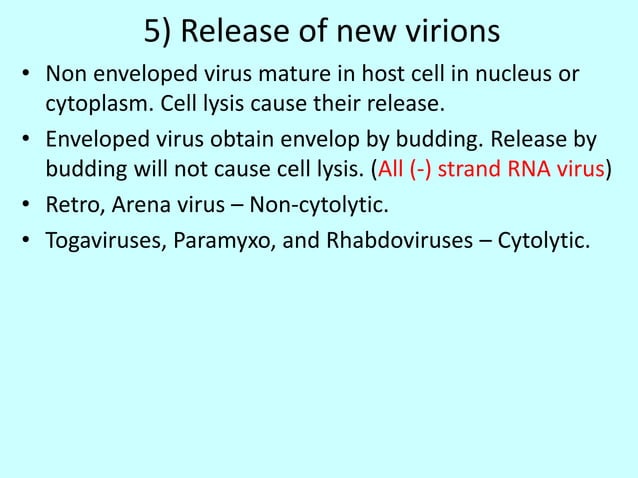 5) Release of new virions

• Non enveloped virus mature in host cell in nucleus or cytoplasm. Cell lysis cause their release.

• Enveloped virus obtain envelop by budding. Release by budding will not cause cell lysis. (All (-) strand RNA virus)

• Retro, Arena virus – Non-cytolytic.

• Togaviruses, Paramyxo, and Rhabdoviruses – Cytolytic.